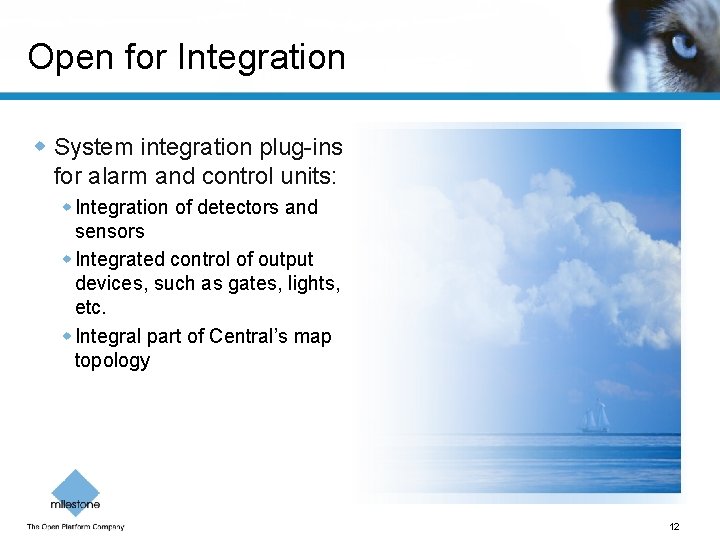 Open for Integration

System integration plug-ins for alarm and control units:

Integration of detectors and sensors

Integrated control of output devices, such as gates, lights, etc.

Integral part of Central's map topology

milestone

The Open Platform Company

12